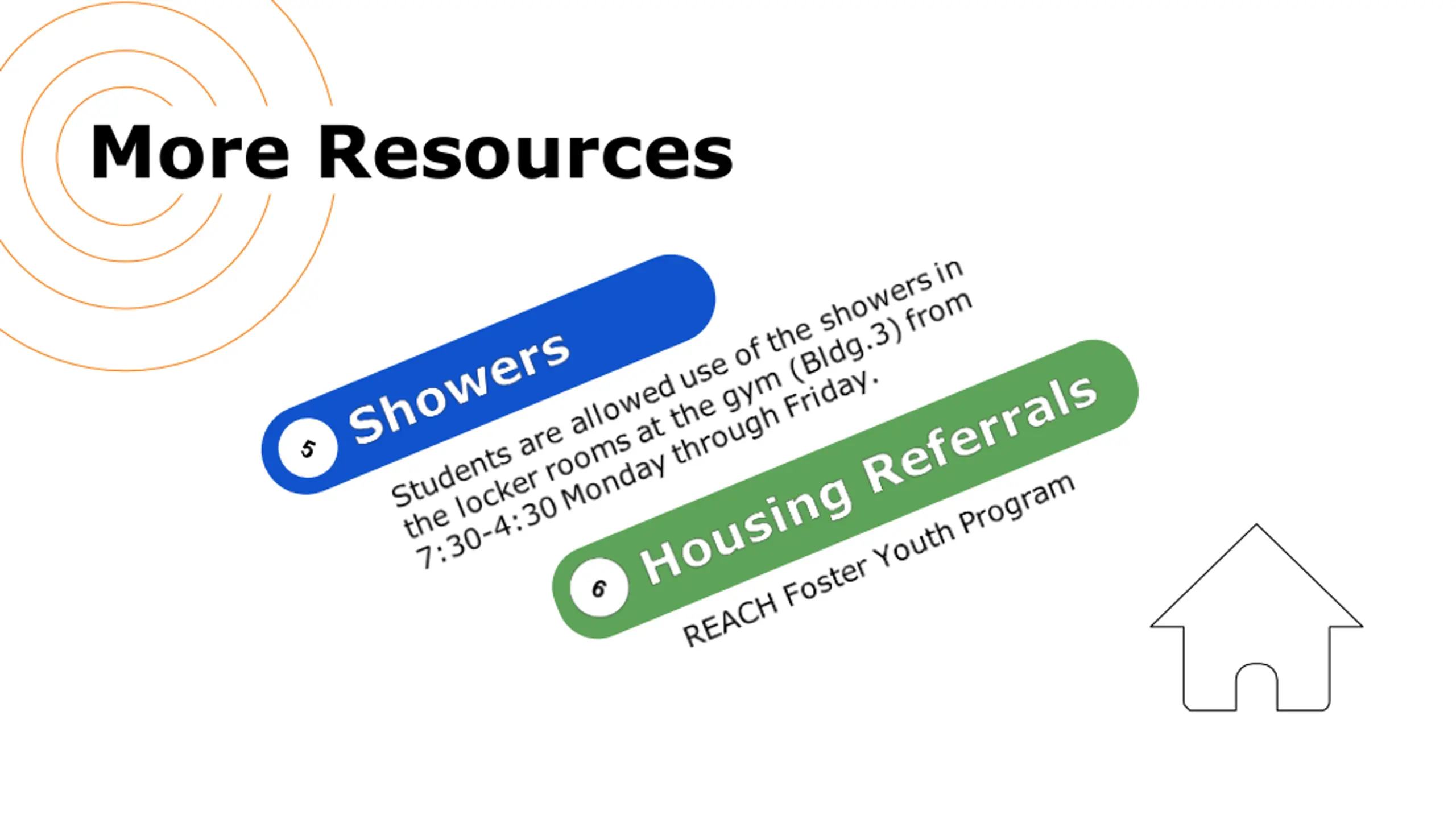 More Resources

5 Showers

Students are allowed use of the showers in the locker rooms at the gym (Bldg.3) from 7:30-4:30 Monday through Friday.

6 Housing Referrals

REACH Foster Youth Program